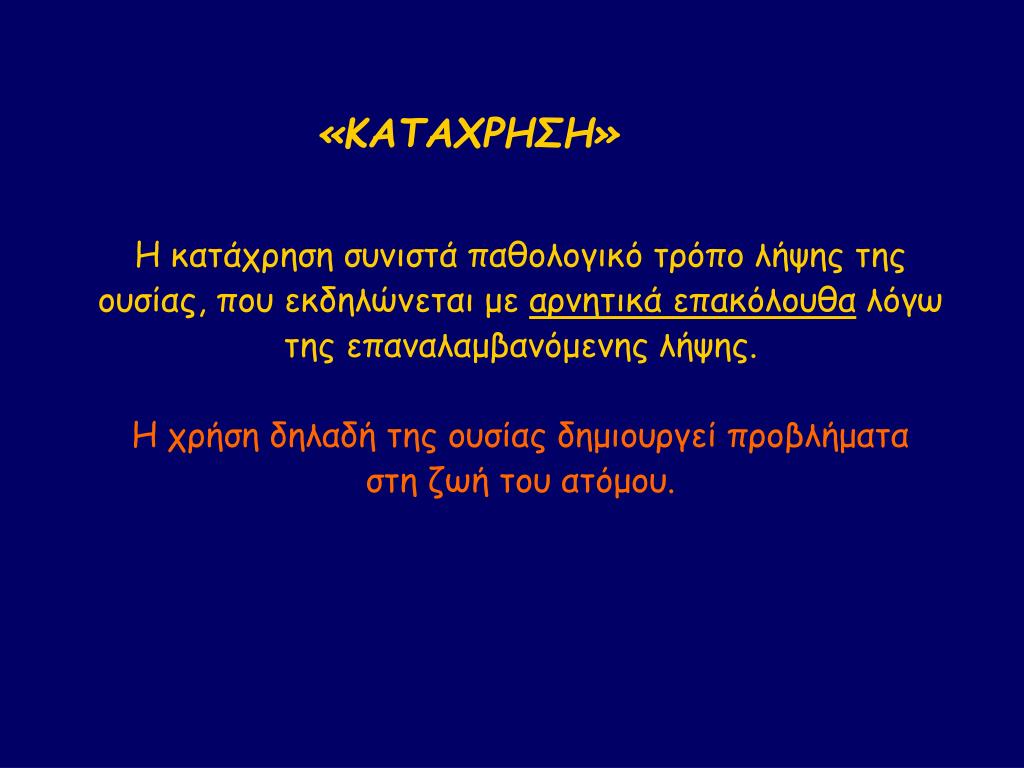 «ΚΑΤΑΧΡΗΣΗ»

Η κατάχρηση συνιστά παθολογικό τρόπο λήψης της ουσίας, που εκδηλώνεται με αρνητικά επακόλουθα λόγω της επαναλαμβανόμενης λήψης.

Η χρήση δηλαδή της ουσίας δημιουργεί προβλήματα στη ζωή του ατόμου.